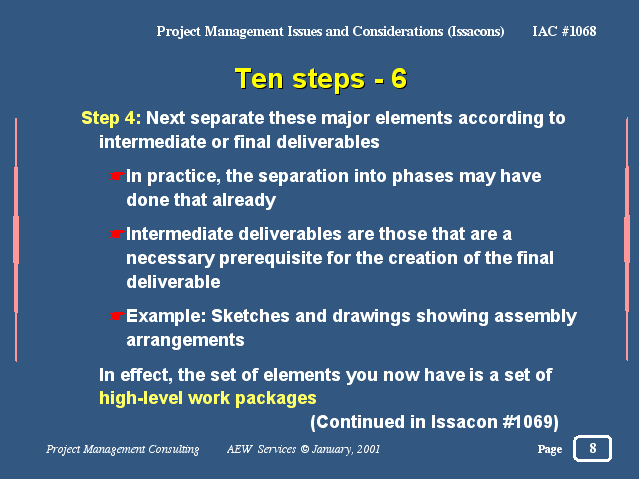 Project Management Issues and Considerations (Issacons) IAC #1068

Ten steps - 6

Step 4: Next separate these major elements according to intermediate or final deliverables

☛In practice, the separation into phases may have done that already

☛Intermediate deliverables are those that are a necessary prerequisite for the creation of the final deliverable

☛Example: Sketches and drawings showing assembly arrangements

In effect, the set of elements you now have is a set of high-level work packages

(Continued in Issacon #1069)

Project Management Consulting AEW Services © January, 2001 Page 8